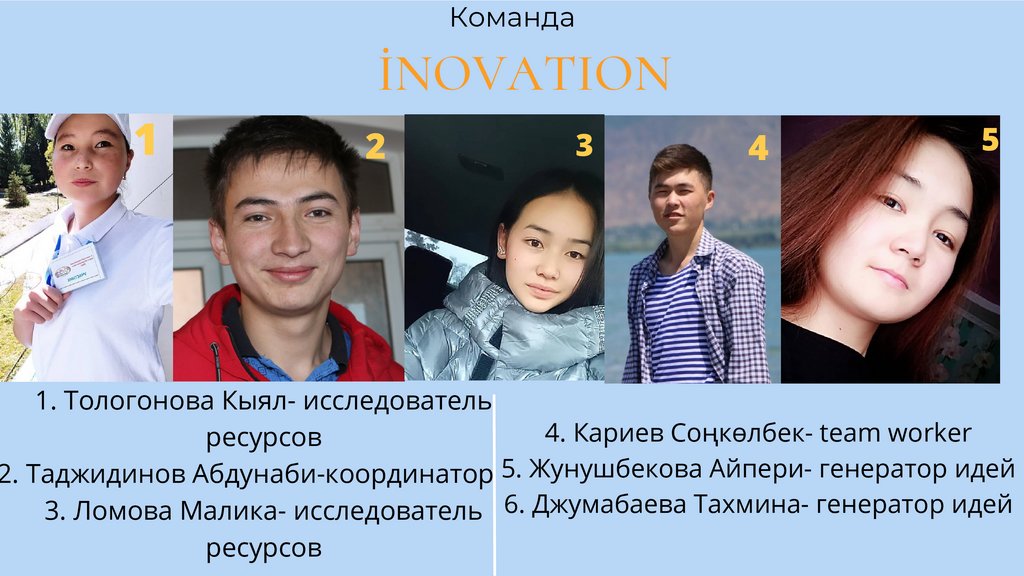 Команда

İNOVATION

1

2

3

4

5

1. Тологонова Кыял- исследователь ресурсов
2. Таджидинов Абдунаби-координатор
3. Ломова Малика- исследователь ресурсов

4. Кариев Соңкөлбек- team worker
5. Жунушбекова Айпери- генератор идей
6. Джумабаева Тахмина- генератор идей